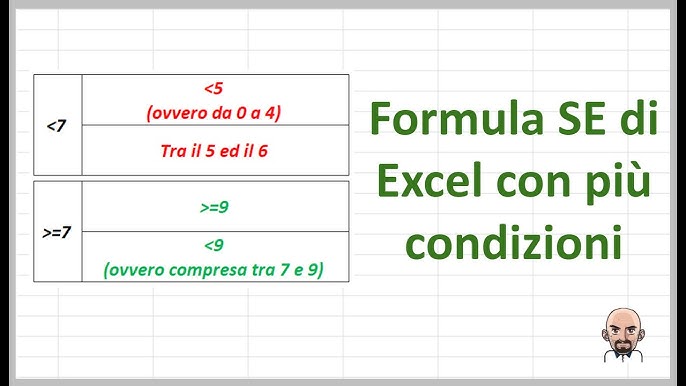 | <7 | <5 (ovvero da 0 a 4) |
|---|---|
| | Tra il 5 ed il 6 |

| >=7 | >=9 |
|---|---|
| | <9 (ovvero compresa tra 7 e 9) |

Formula SE di Excel con più condizioni